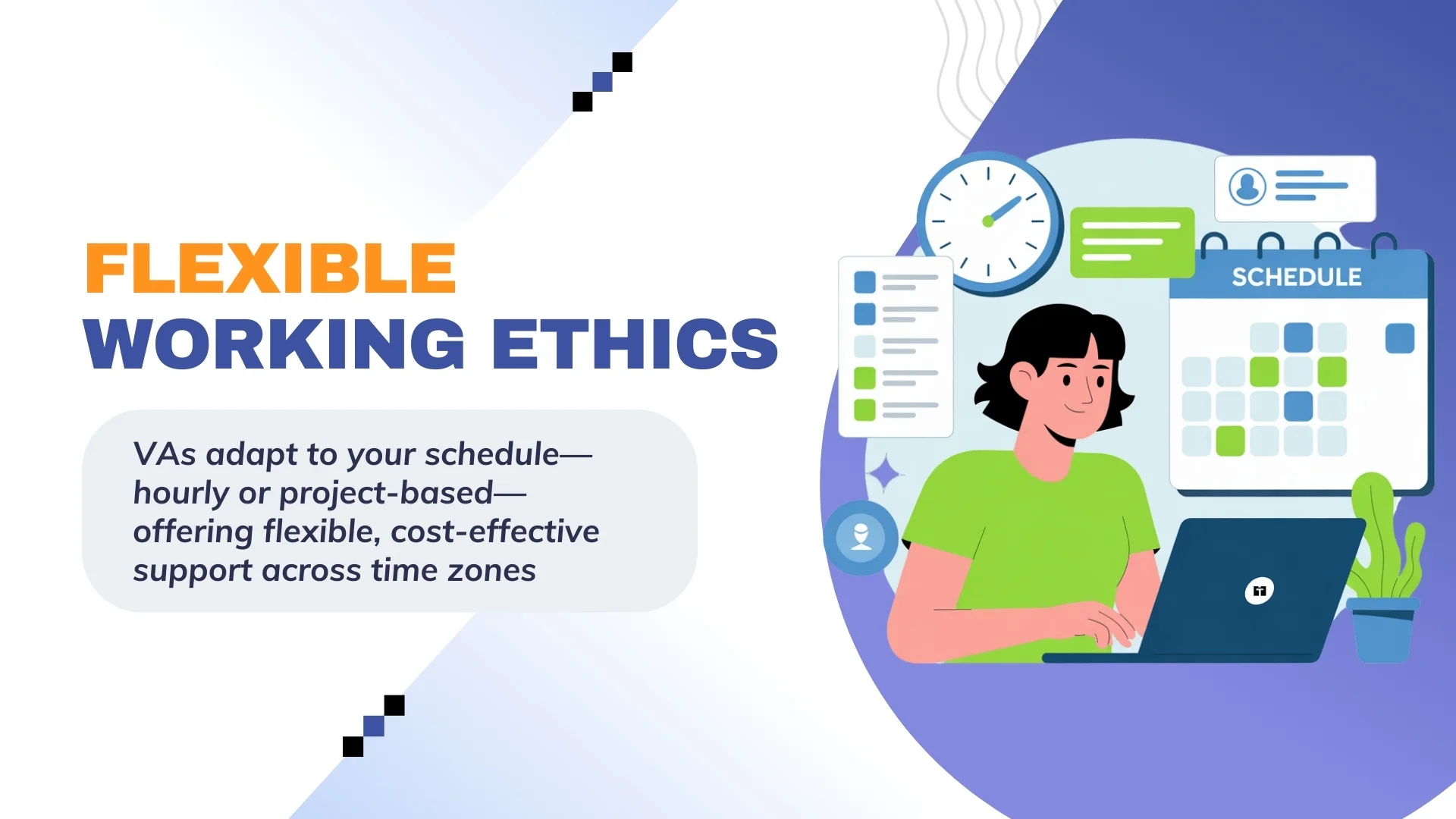 FLEXIBLE
WORKING ETHICS

VAs adapt to your schedule—hourly or project-based—offering flexible, cost-effective support across time zones

SCHEDULE